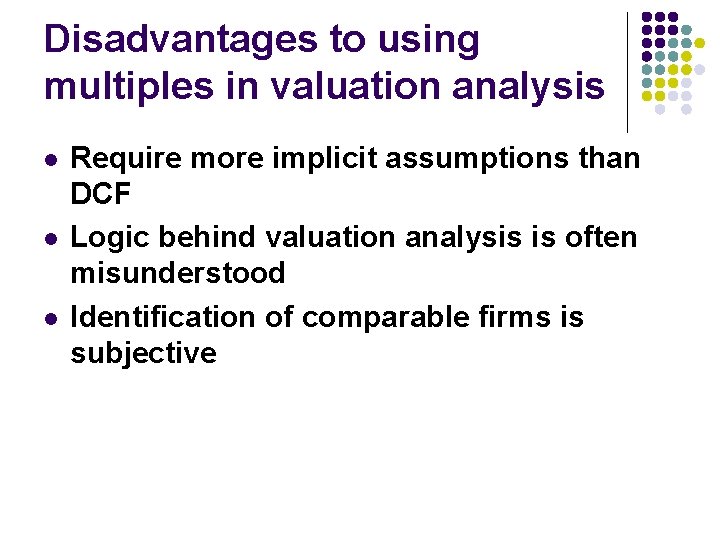 Disadvantages to using multiples in valuation analysis

- Require more implicit assumptions than DCF
- Logic behind valuation analysis is often misunderstood
- Identification of comparable firms is subjective